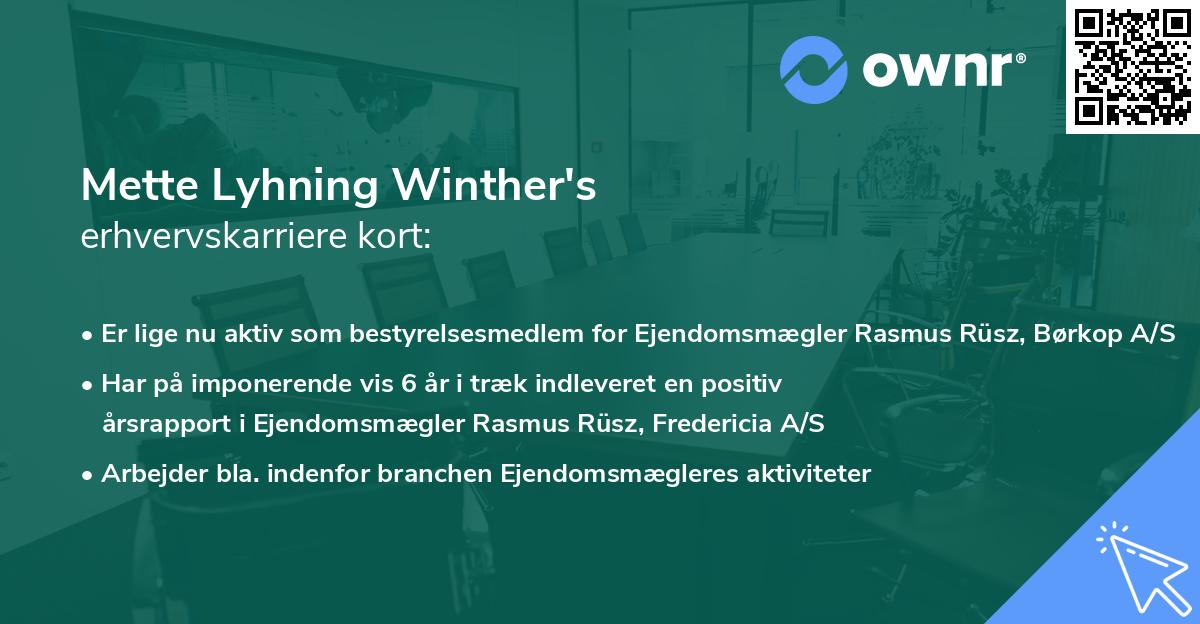 ownr®

Mette Lyhning Winther's
erhvervskarriere kort:

• Er lige nu aktiv som bestyrelsesmedlem for Ejendomsmægler Rasmus Rüsz, Børkop A/S
• Har på imponerende vis 6 år i træk indleveret en positiv årsrapport i Ejendomsmægler Rasmus Rüsz, Fredericia A/S
• Arbejder bla. indenfor branchen Ejendomsmægleres aktiviteter